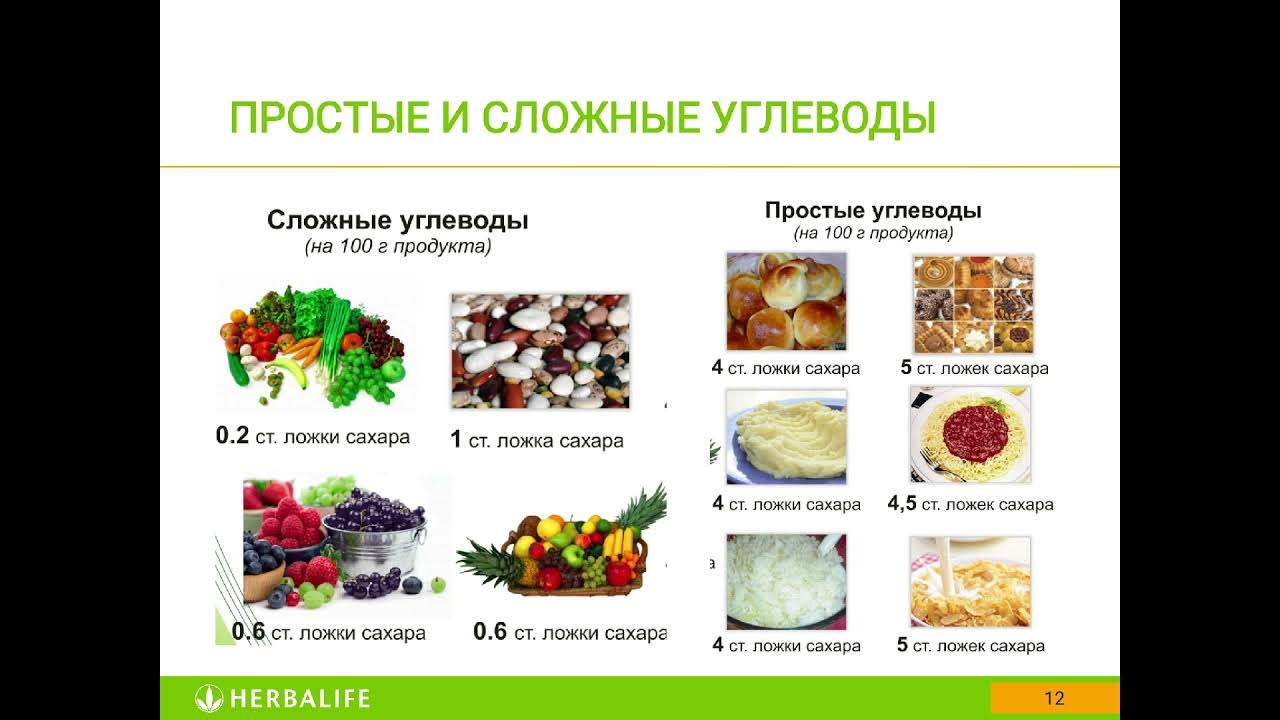 ПРОСТЫЕ И СЛОЖНЫЕ УГЛЕВОДЫ

Сложные углеводы
(на 100 г продукта)

0.2 ст. ложки сахара

1 ст. ложка сахара

0.6 ст. ложки сахара

0.6 ст. ложки сахара

Простые углеводы
(на 100 г продукта)

4 ст. ложки сахара

5 ст. ложек сахара

4 ст. ложки сахара

4,5 ст. ложек сахара

4 ст. ложки сахара

5 ст. ложек сахара

HERBALIFE

12